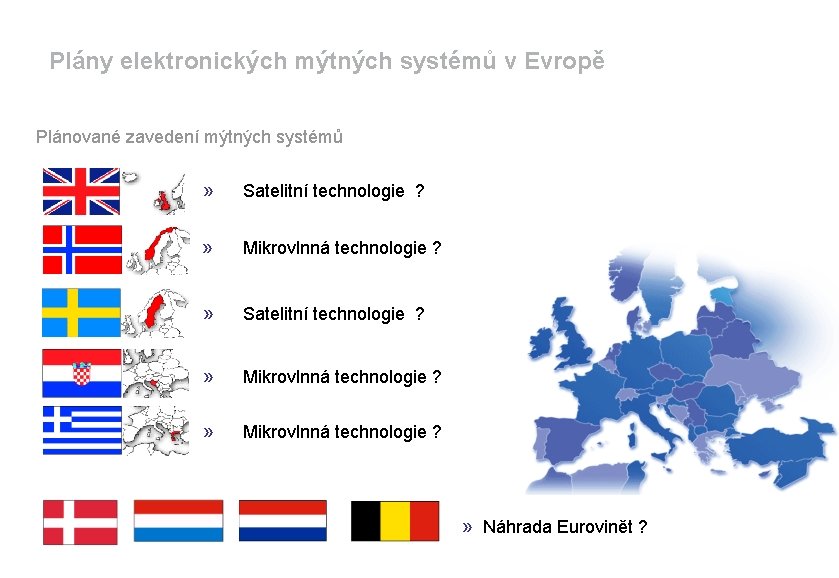 Plány elektronických mýtných systémů v Evropě

Plánované zavedení mýtných systémů

» Satelitní technologie ?

» Mikrovlnná technologie ?

» Satelitní technologie ?

» Mikrovlnná technologie ?

» Mikrovlnná technologie ?

» Náhrada Eurovinět ?